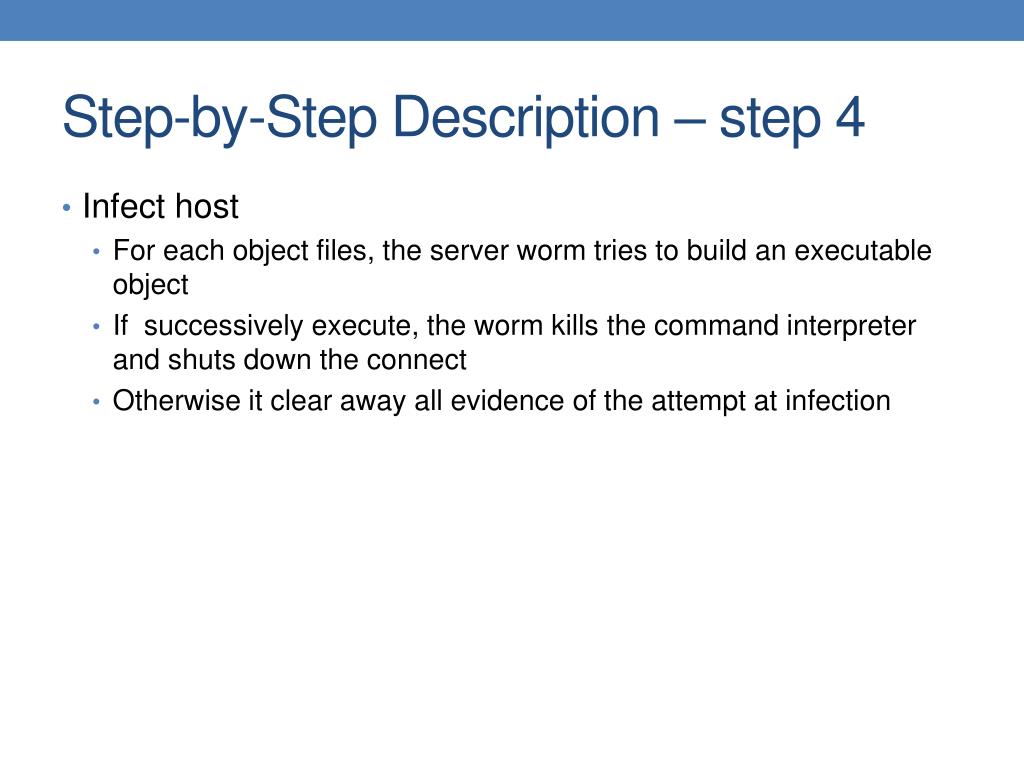 Step-by-Step Description – step 4

• Infect host
  • For each object files, the server worm tries to build an executable object
  • If successively execute, the worm kills the command interpreter and shuts down the connect
  • Otherwise it clear away all evidence of the attempt at infection